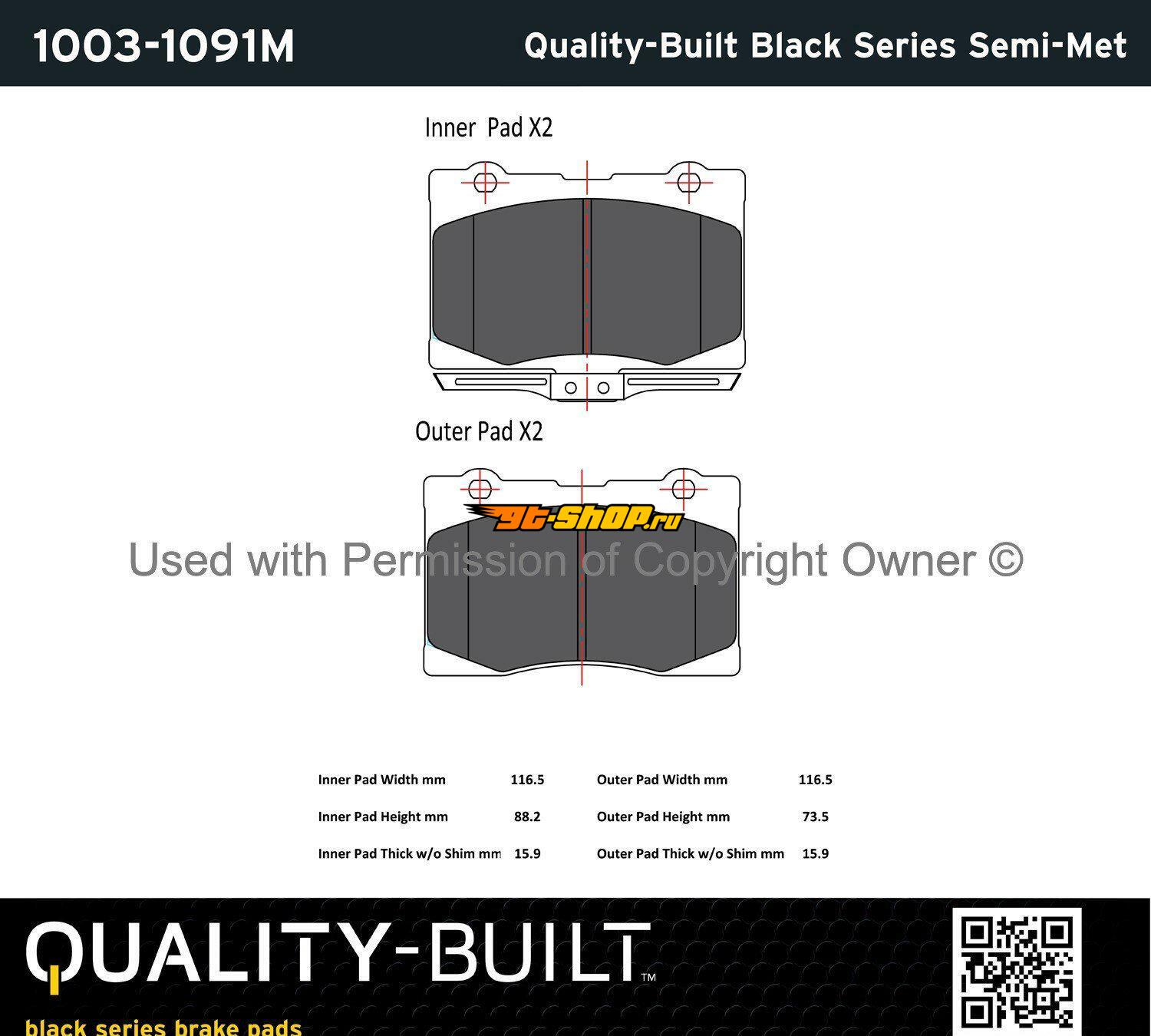 1003-1091M

Quality-Built Black Series Semi-Met

Inner Pad X2

Outer Pad X2

gt-shop.ru

Used with Permission of Copyright Owner ©

| Inner Pad Width mm | 116.5 | Outer Pad Width mm | 116.5 |
|---|---|---|---|
| Inner Pad Height mm | 88.2 | Outer Pad Height mm | 73.5 |
| Inner Pad Thick w/o Shim mm | 15.9 | Outer Pad Thick w/o Shim mm | 15.9 |

QUALITY-BUILT™

black series brake pads